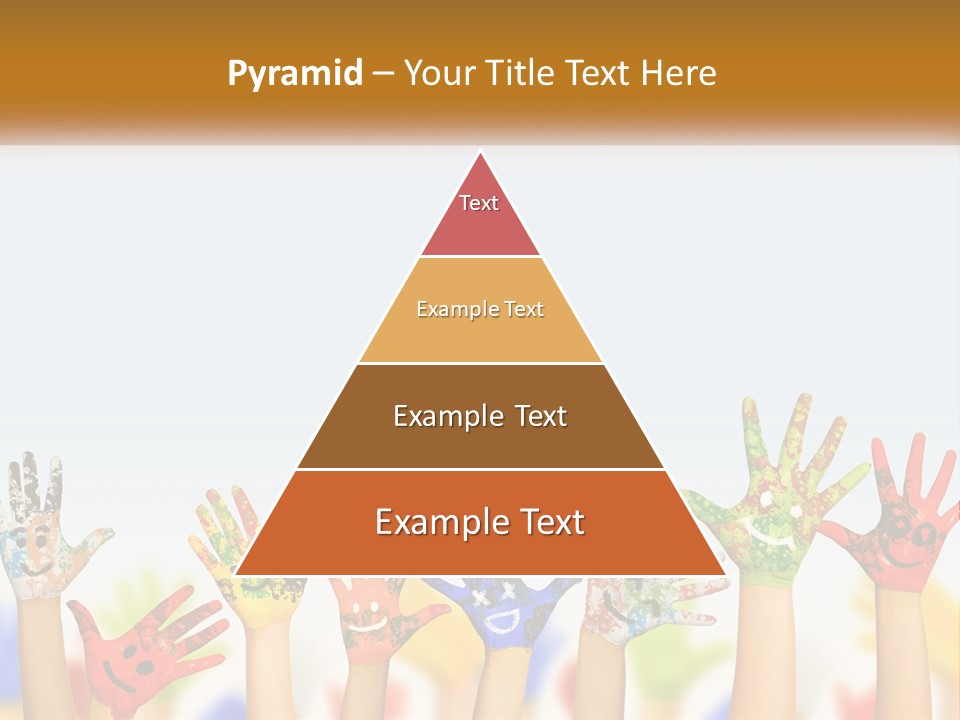 Pyramid – Your Title Text Here

Text

Example Text

Example Text

Example Text